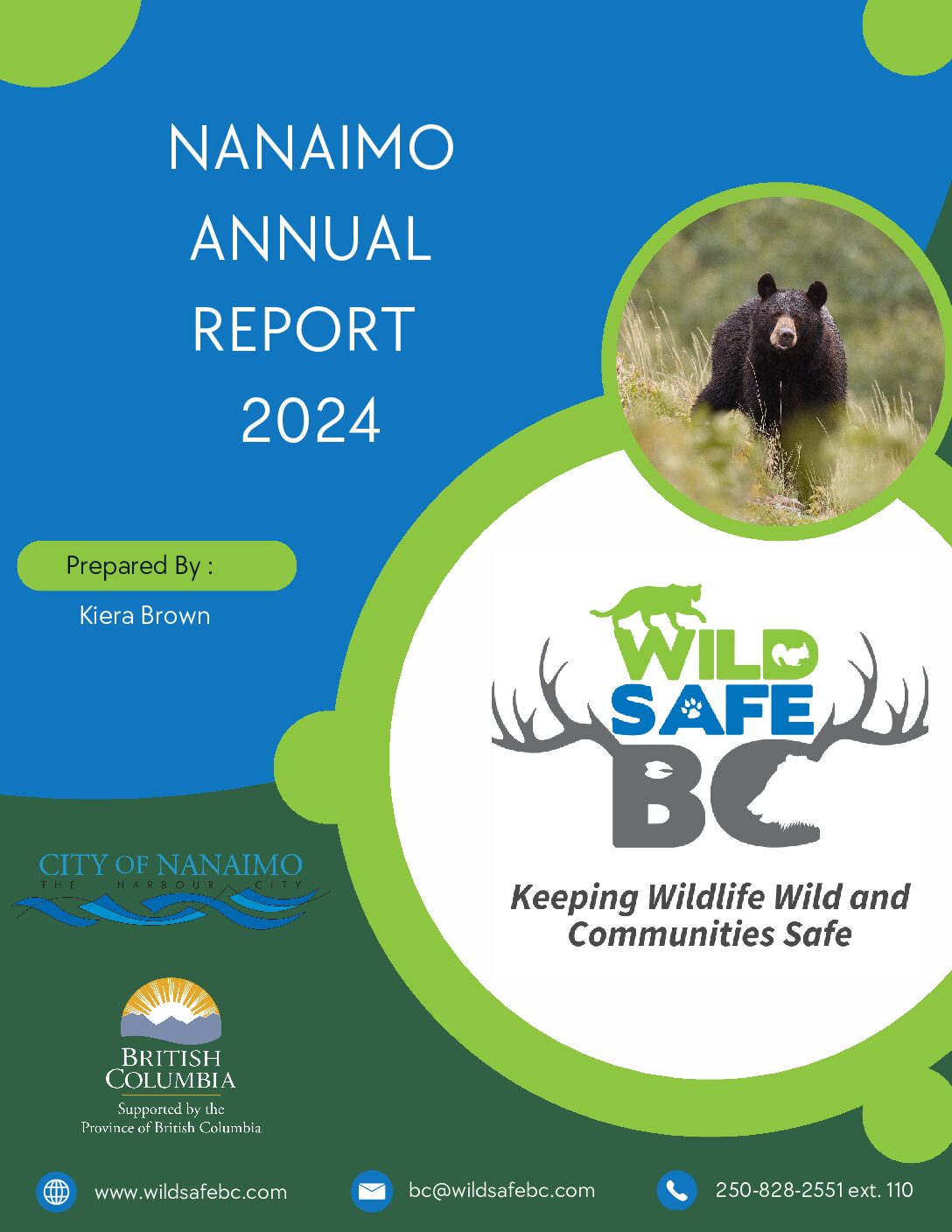 NANAIMO ANNUAL REPORT 2024

Prepared By :

Kiera Brown

WILD SAFE BC

Keeping Wildlife Wild and Communities Safe

CITY OF NANAIMO
THE HARBOUR CITY

BRITISH COLUMBIA
Supported by the Province of British Columbia

www.wildsafebc.com

bc@wildsafebc.com

250-828-2551 ext. 110